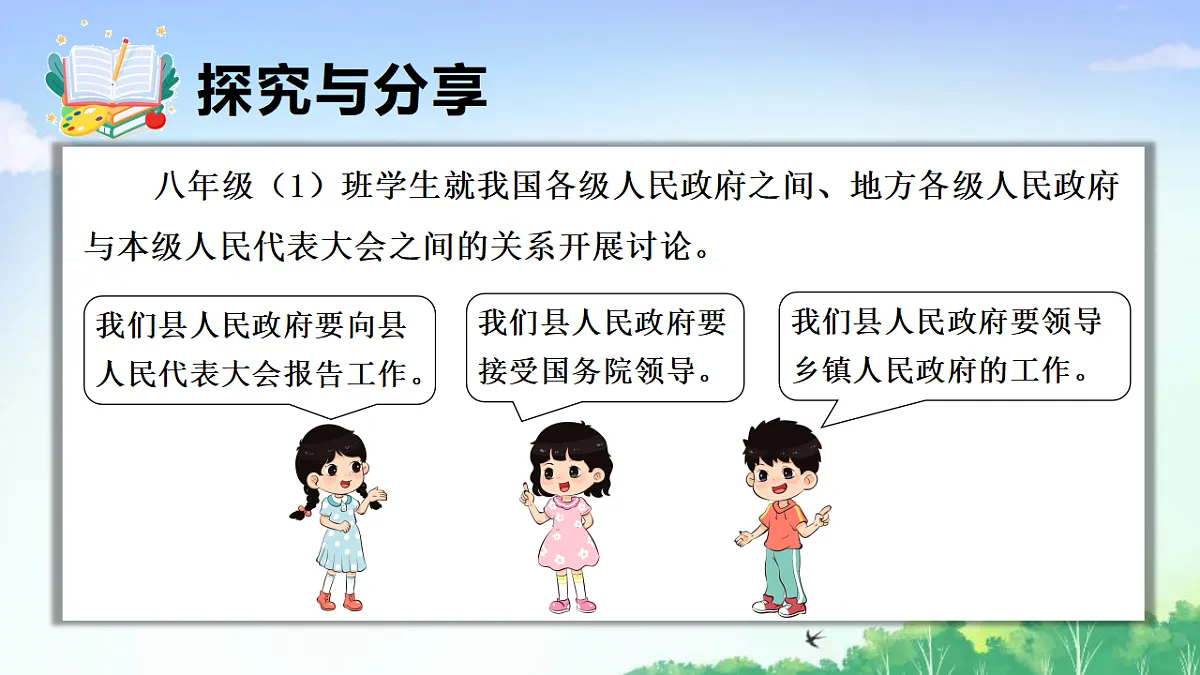 探究与分享

八年级（1）班学生就我国各级人民政府之间、地方各级人民政府与本级人民代表大会之间的关系开展讨论。

我们县人民政府要向县人民代表大会报告工作。

我们县人民政府要接受国务院领导。

我们县人民政府要领导乡镇人民政府的工作。